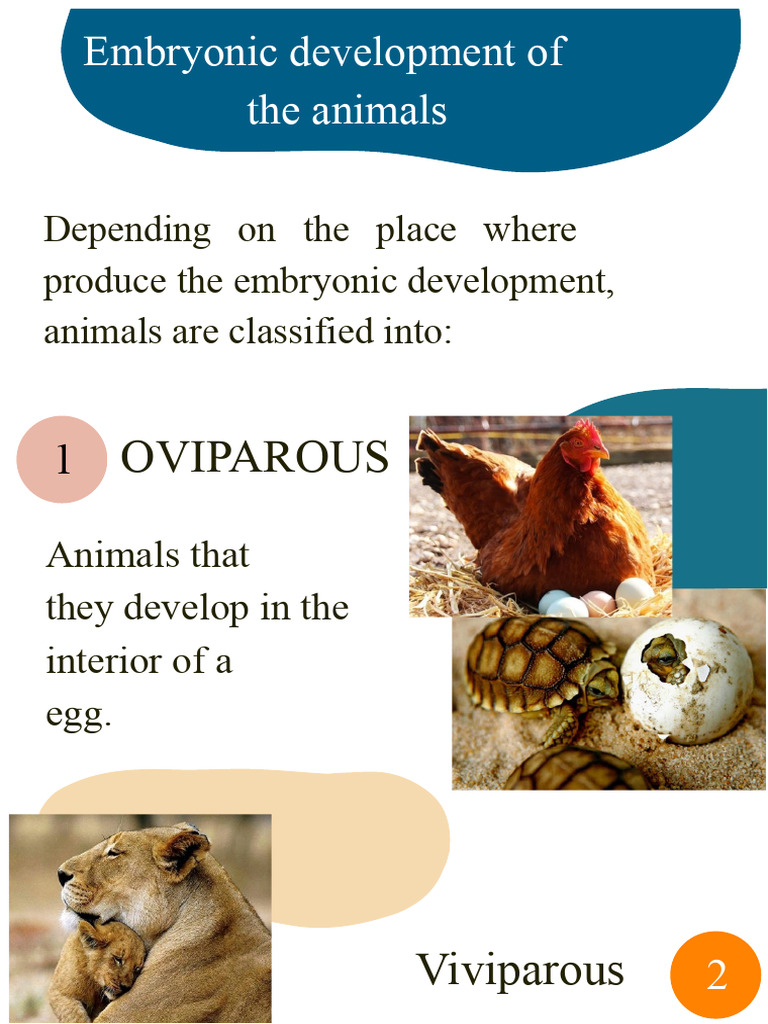 Embryonic development of the animals

Depending on the place where produce the embryonic development, animals are classified into:

1 OVIPAROUS

Animals that they develop in the interior of a egg.

Viviparous 2